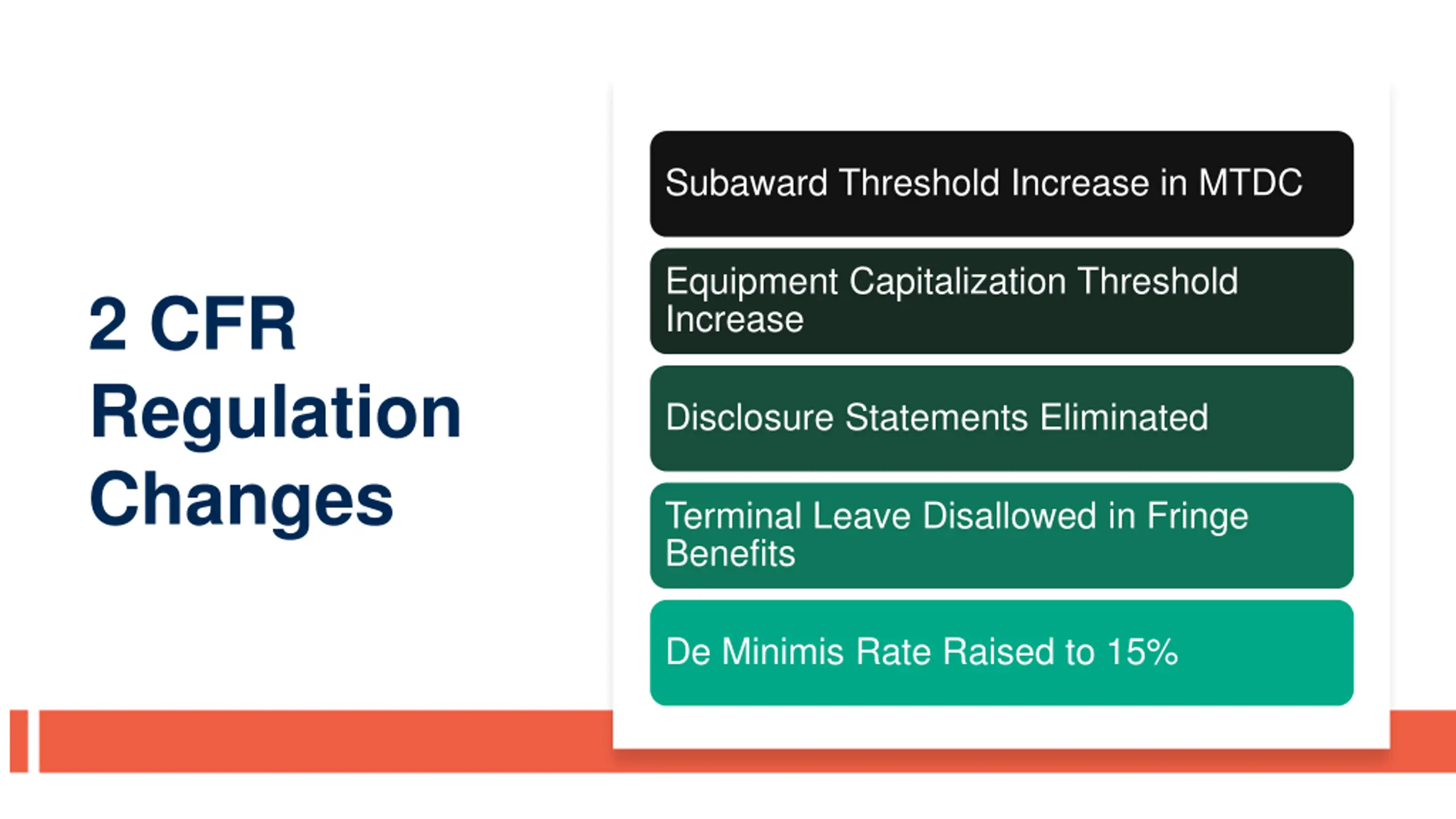 2 CFR Regulation Changes

Subaward Threshold Increase in MTDC

Equipment Capitalization Threshold Increase

Disclosure Statements Eliminated

Terminal Leave Disallowed in Fringe Benefits

De Minimis Rate Raised to 15%